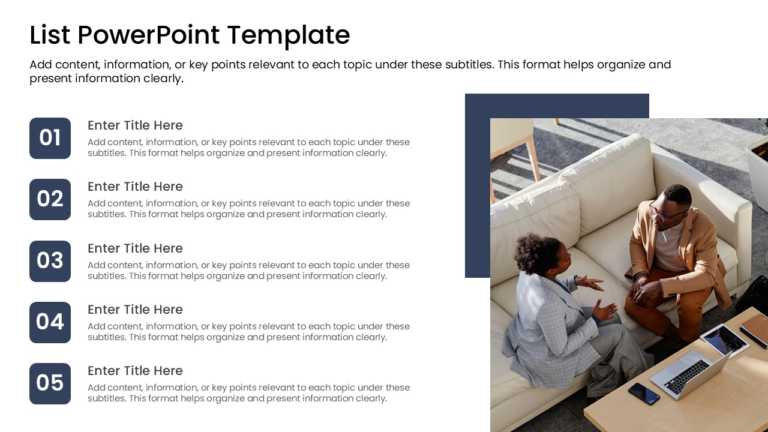 List PowerPoint Template

Add content, information, or key points relevant to each topic under these subtitles. This format helps organize and present information clearly.

01

Enter Title Here

Add content, information, or key points relevant to each topic under these subtitles. This format helps organize and present information clearly.

02

Enter Title Here

Add content, information, or key points relevant to each topic under these subtitles. This format helps organize and present information clearly.

03

Enter Title Here

Add content, information, or key points relevant to each topic under these subtitles. This format helps organize and present information clearly.

04

Enter Title Here

Add content, information, or key points relevant to each topic under these subtitles. This format helps organize and present information clearly.

05

Enter Title Here

Add content, information, or key points relevant to each topic under these subtitles. This format helps organize and present information clearly.